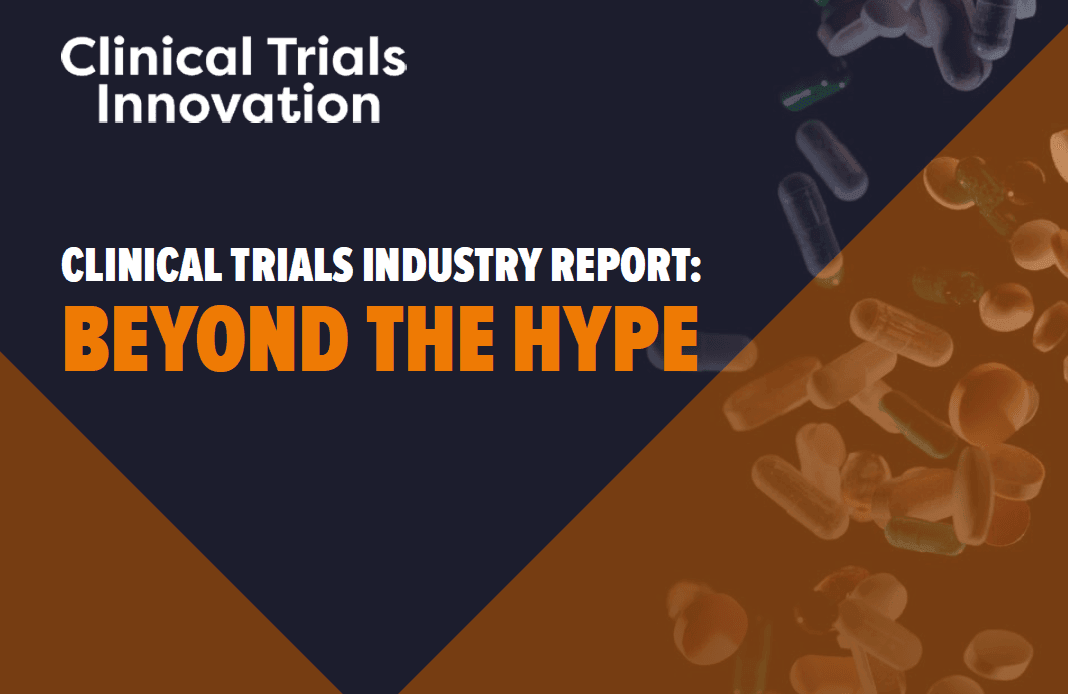 Clinical Trials Innovation

CLINICAL TRIALS INDUSTRY REPORT:
BEYOND THE HYPE